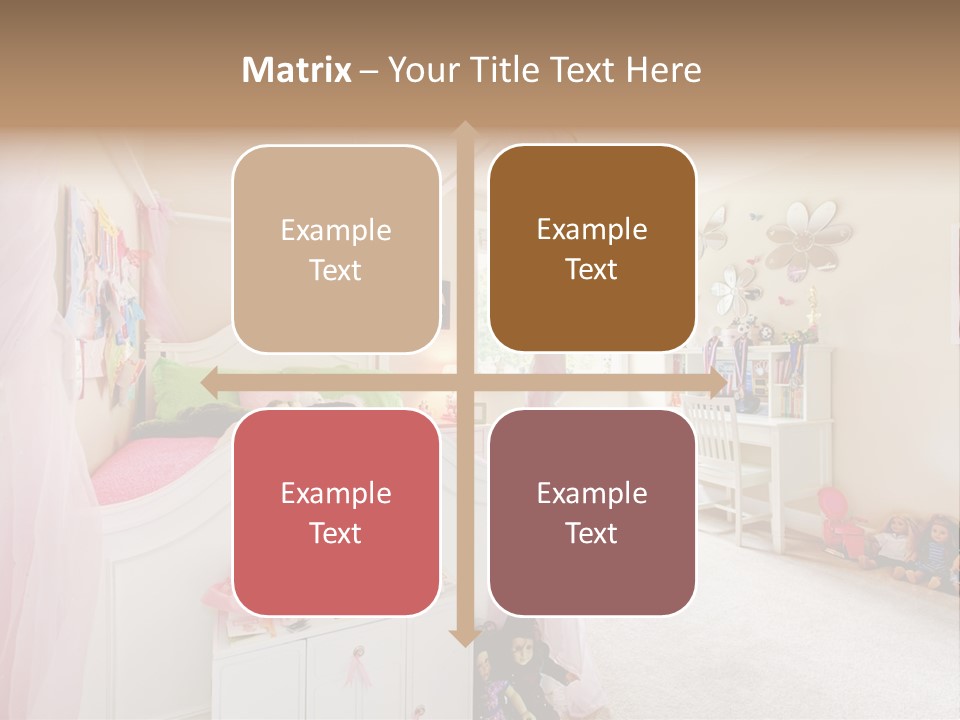 Matrix – Your Title Text Here

Example Text

Example Text

Example Text

Example Text